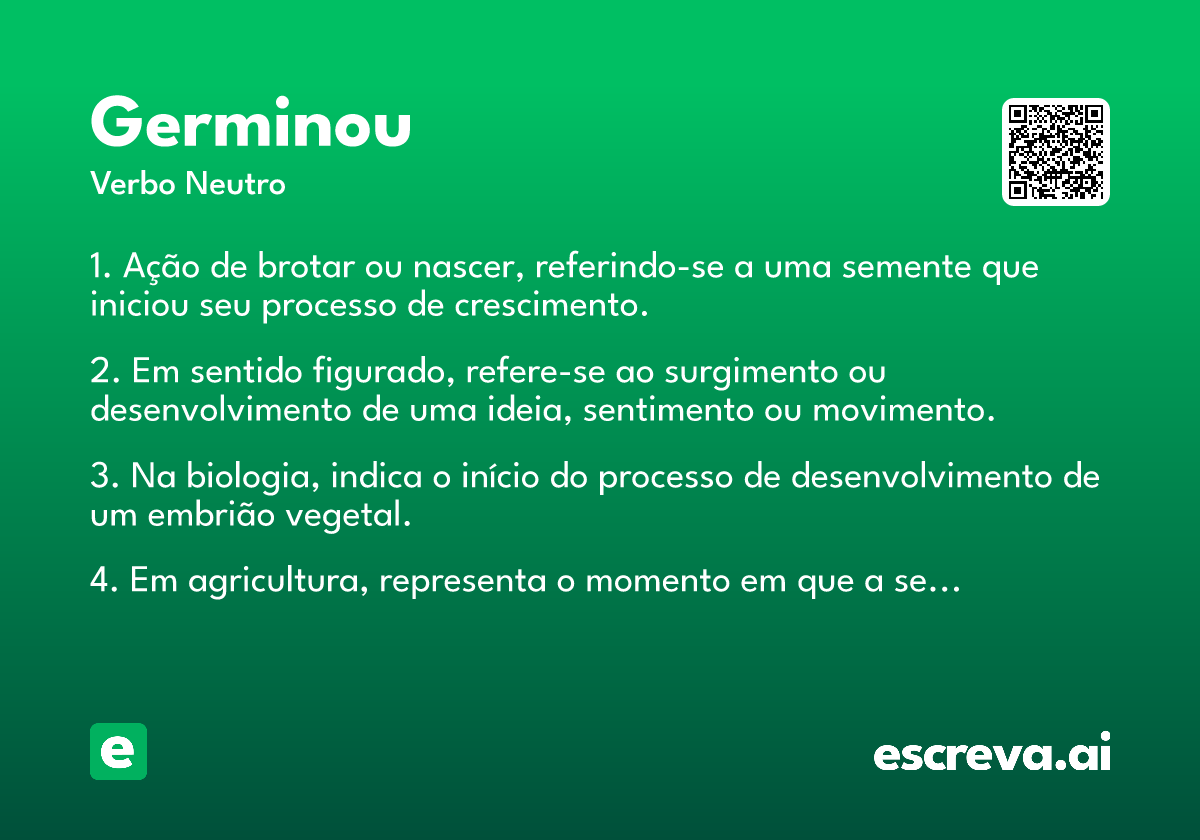 Germinou

Verbo Neutro

1. Ação de brotar ou nascer, referindo-se a uma semente que iniciou seu processo de crescimento.

2. Em sentido figurado, refere-se ao surgimento ou desenvolvimento de uma ideia, sentimento ou movimento.

3. Na biologia, indica o início do processo de desenvolvimento de um embrião vegetal.

4. Em agricultura, representa o momento em que a se…

e

escreva.ai